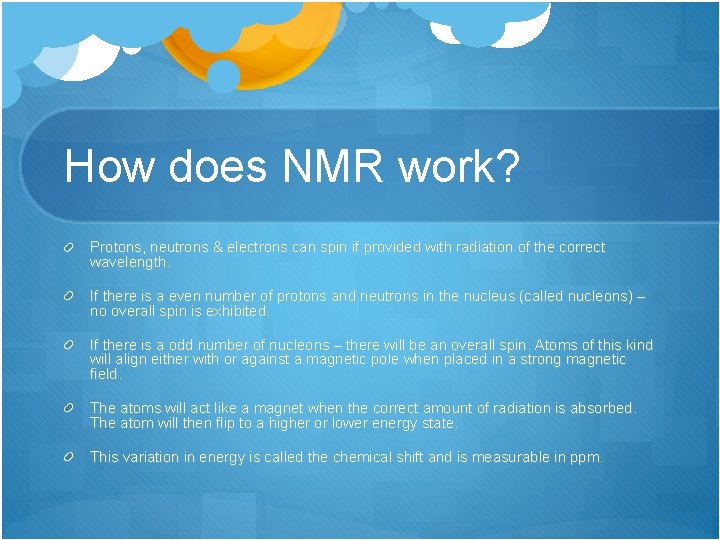 How does NMR work?

Protons, neutrons & electrons can spin if provided with radiation of the correct wavelength.

If there is a even number of protons and neutrons in the nucleus (called nucleons) – no overall spin is exhibited.

If there is a odd number of nucleons – there will be an overall spin. Atoms of this kind will align either with or against a magnetic pole when placed in a strong magnetic field.

The atoms will act like a magnet when the correct amount of radiation is absorbed. The atom will then flip to a higher or lower energy state.

This variation in energy is called the chemical shift and is measurable in ppm.